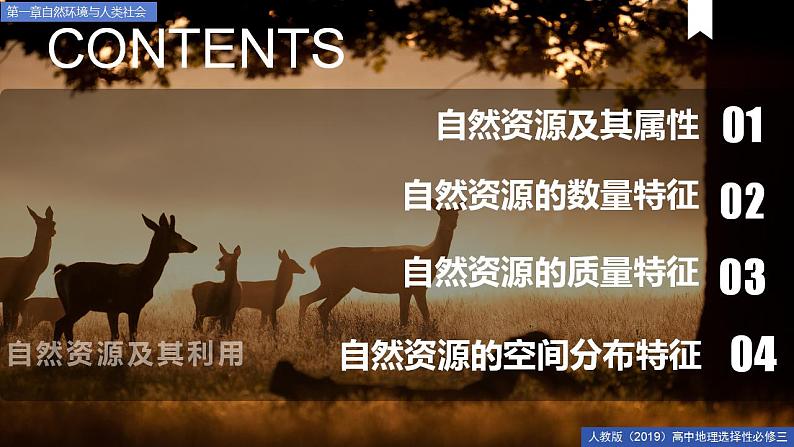 第一章自然环境与人类社会

CONTENTS

自然资源及其属性 01

自然资源的数量特征 02

自然资源的质量特征 03

自然资源的空间分布特征 04

自然资源及其利用

人教版（2019）高中地理选择性必修三